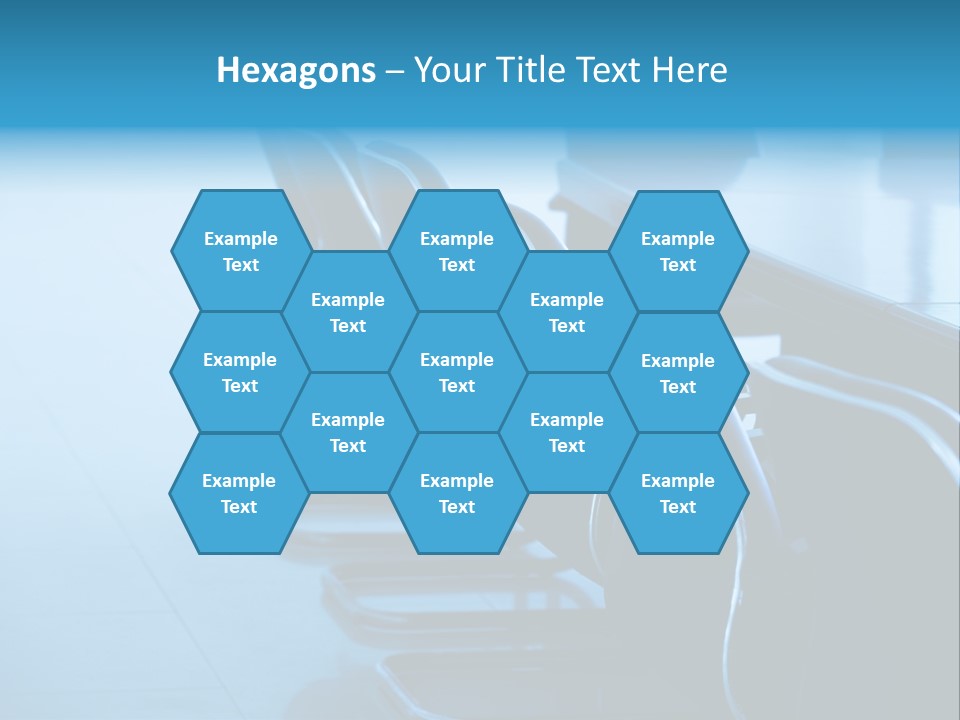 Hexagons – Your Title Text Here

Example Text

Example Text

Example Text

Example Text

Example Text

Example Text

Example Text

Example Text

Example Text

Example Text

Example Text

Example Text

Example Text